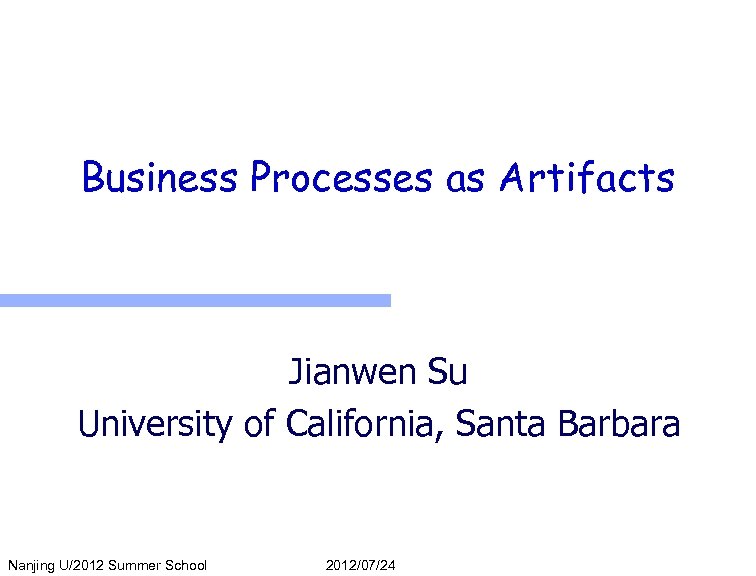 Business Processes as Artifacts

Jianwen Su
University of California, Santa Barbara

Nanjing U/2012 Summer School 2012/07/24